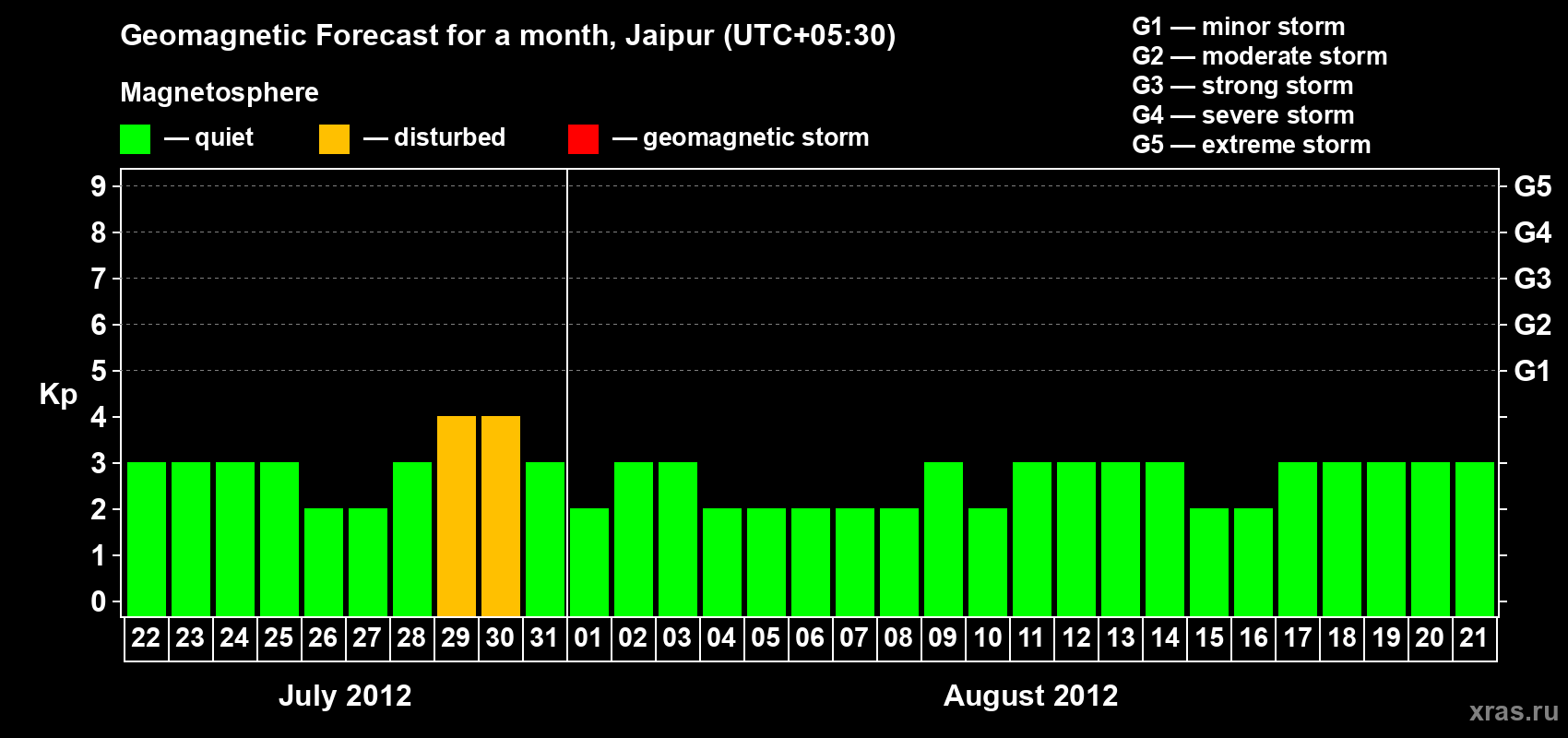 Geomagnetic Forecast for a month, Jaipur (UTC+05:30)

Magnetosphere

— quiet — disturbed — geomagnetic storm

G1 — minor storm
G2 — moderate storm
G3 — strong storm
G4 — severe storm
G5 — extreme storm

Kp

9
8
7
6
5
4
3
2
1
0

G5
G4
G3
G2
G1

22 23 24 25 26 27 28 29 30 31 01 02 03 04 05 06 07 08 09 10 11 12 13 14 15 16 17 18 19 20 21

July 2012

August 2012

xras.ru